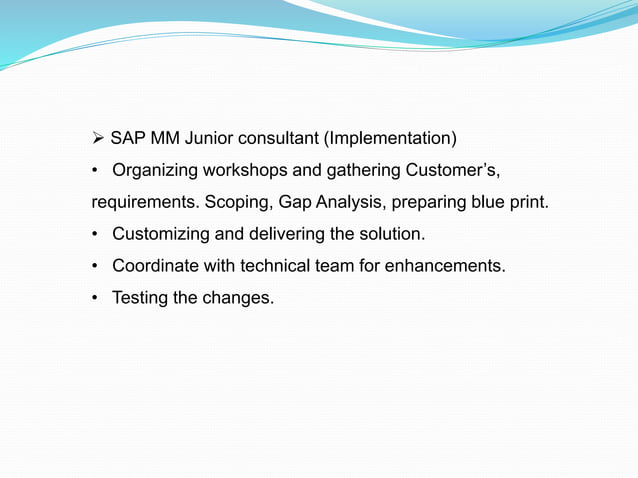 ➢ SAP MM Junior consultant (Implementation)

• Organizing workshops and gathering Customer’s, requirements. Scoping, Gap Analysis, preparing blue print.

• Customizing and delivering the solution.

• Coordinate with technical team for enhancements.

• Testing the changes.